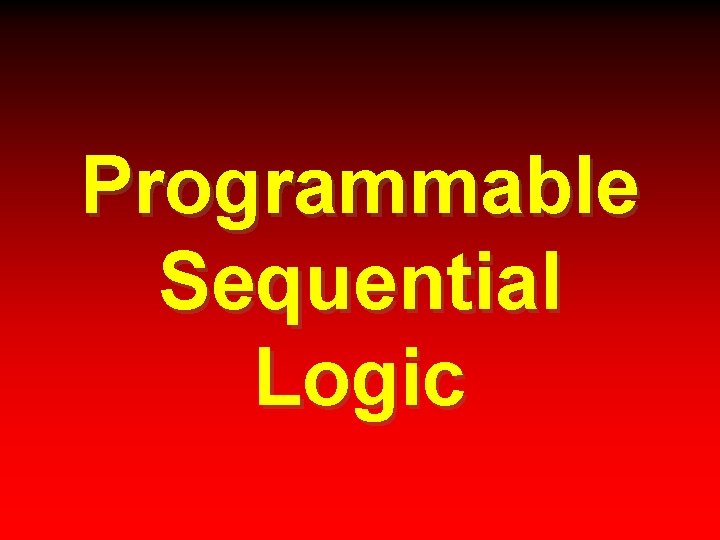 Programmable Sequential Logic